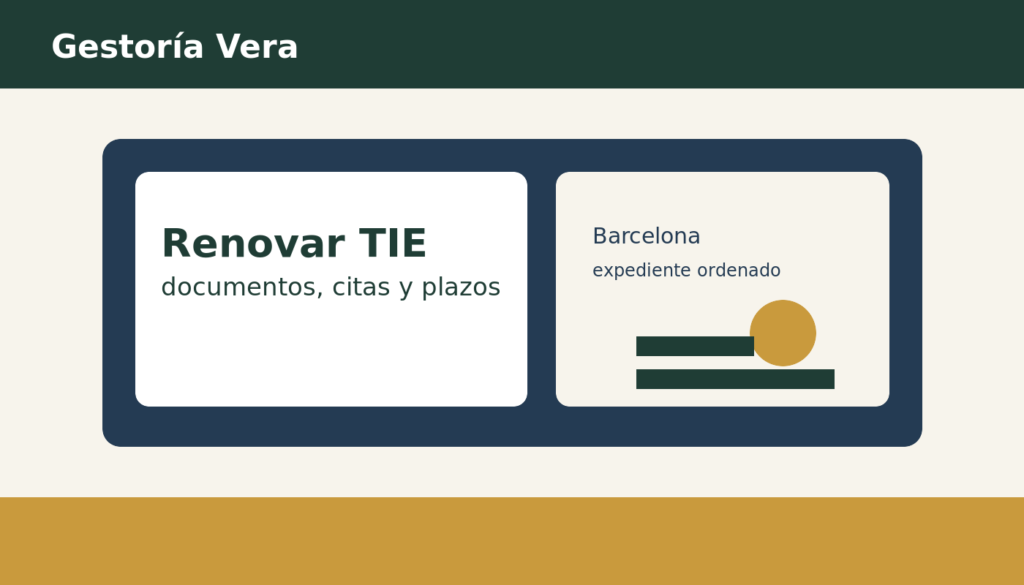 Gestoría Vera

Renovar TIE
documentos, citas y plazos

Barcelona
expediente ordenado